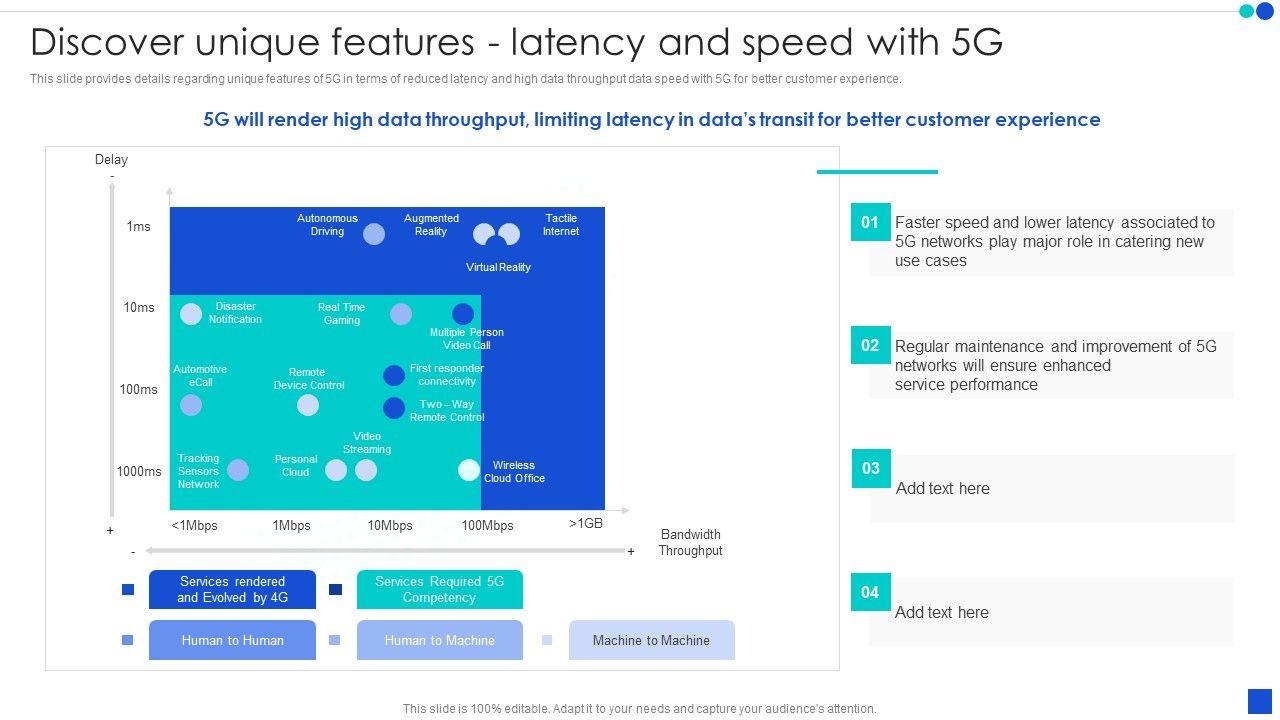 Discover unique features - latency and speed with 5G

This slide provides details regarding unique features of 5G in terms of reduced latency and high data throughput data speed with 5G for better customer experience.

5G will render high data throughput, limiting latency in data's transit for better customer experience

Delay

-

1ms

10ms

100ms

1000ms

+

Autonomous Driving

Augmented Reality

Tactile Internet

Virtual Reality

Disaster Notification

Real Time Gaming

Multiple Person Video Call

Automotive eCall

Remote Device Control

First responder connectivity

Two – Way Remote Control

Tracking Sensors Network

Personal Cloud

Video Streaming

Wireless Cloud Office

<1Mbps

1Mbps

10Mbps

100Mbps

>1GB

-

+

Bandwidth Throughput

Services rendered and Evolved by 4G

Services Required 5G Competency

Human to Human

Human to Machine

Machine to Machine

01 Faster speed and lower latency associated to 5G networks play major role in catering new use cases

02 Regular maintenance and improvement of 5G networks will ensure enhanced service performance

03 Add text here

04 Add text here

This slide is 100% editable. Adapt it to your needs and capture your audience's attention.